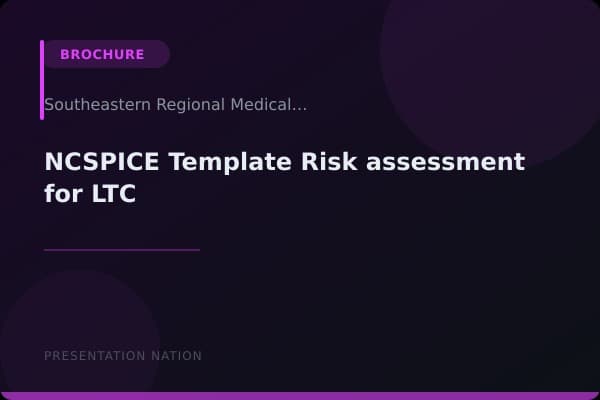 BROCHURE

Southeastern Regional Medical...

NCSPICE Template Risk assessment for LTC

PRESENTATION NATION